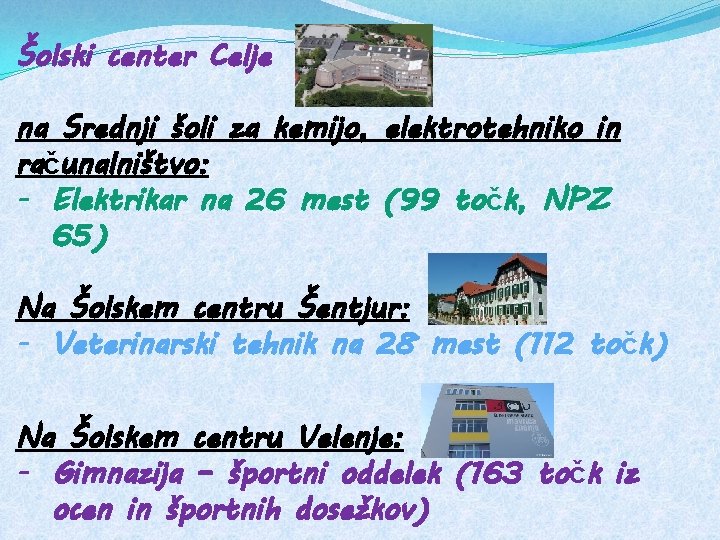 Šolski center Celje

na Srednji šoli za kemijo, elektrotehniko in računalništvo:
- Elektrikar na 26 mest (99 točk, NPZ 65)

Na Šolskem centru Šentjur:
- Veterinarski tehnik na 28 mest (112 točk)

Na Šolskem centru Velenje:
- Gimnazija – športni oddelek (163 točk iz ocen in športnih dosežkov)